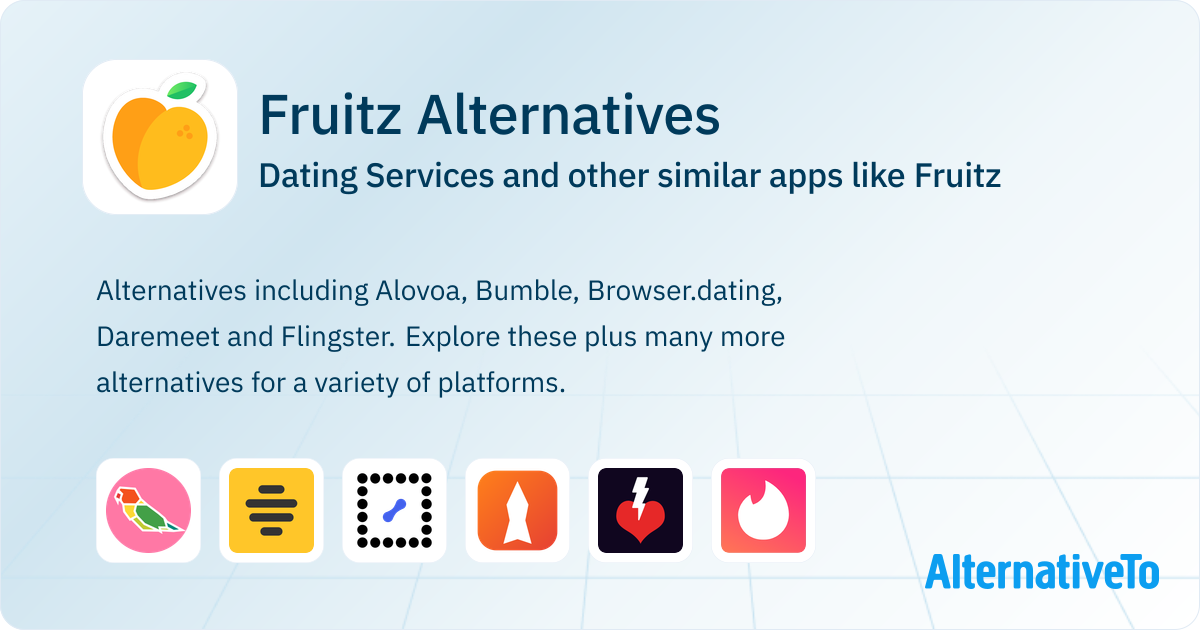 Fruitz Alternatives

Dating Services and other similar apps like Fruitz

Alternatives including Alovoa, Bumble, Browser.dating, Daremeet and Flingster. Explore these plus many more alternatives for a variety of platforms.

AlternativeTo